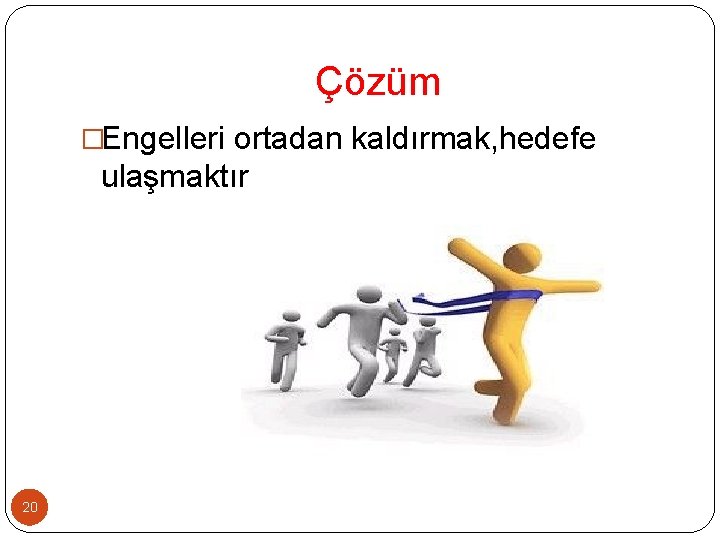 Çözüm

□Engelleri ortadan kaldırmak,hedefe ulaşmaktır

20